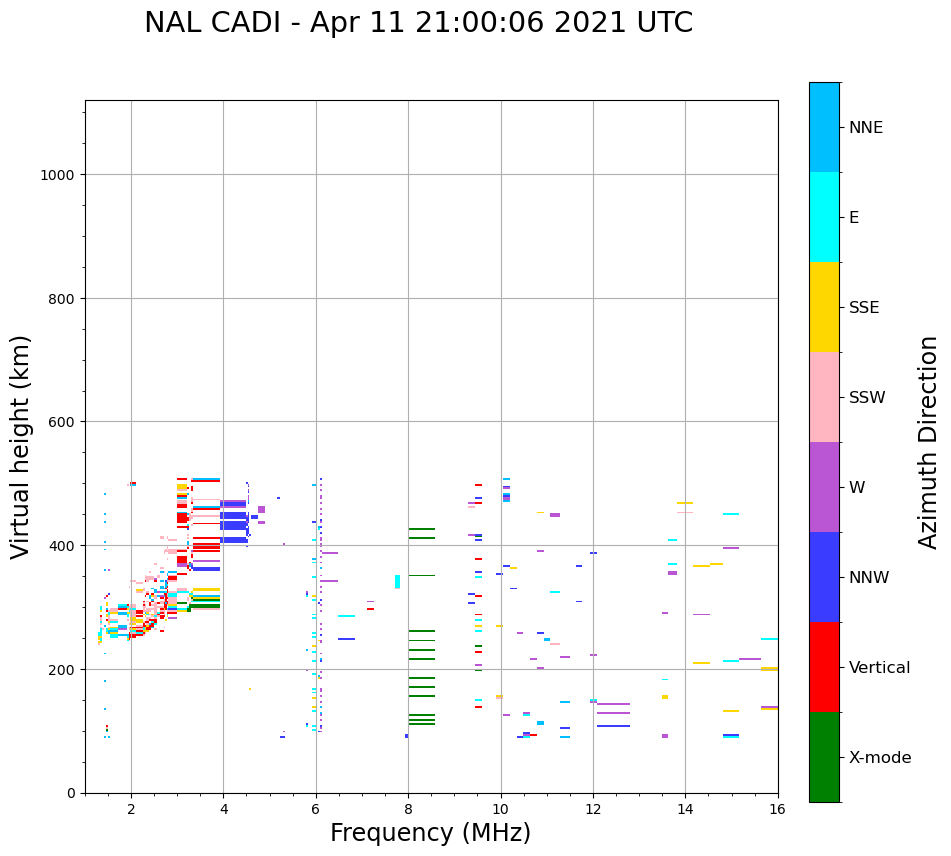 NAL CADI - Apr 11 21:00:06 2021 UTC

Virtual height (km)

1000
800
600
400
200
0

2
4
6
8
10
12
14
16

Frequency (MHz)

NNE
E
SSE
SSW
W
NNW
Vertical
X-mode

Azimuth Direction